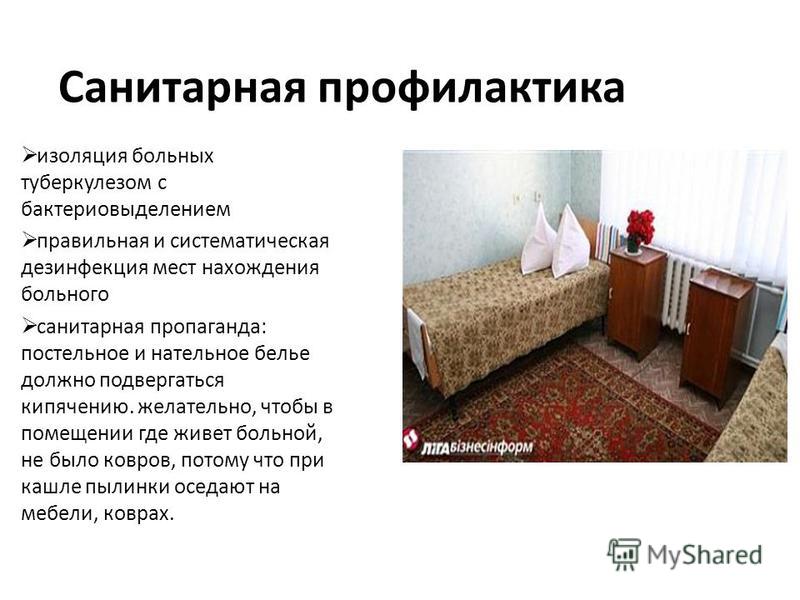 Санитарная профилактика

➢изоляция больных туберкулезом с бактериовыделением

➢правильная и систематическая дезинфекция мест нахождения больного

➢санитарная пропаганда: постельное и нательное белье должно подвергаться кипячению. желательно, чтобы в помещении где живет больной, не было ковров, потому что при кашле пылинки оседают на мебели, коврах.

ЛІГАБізнесІнформ

MyShared